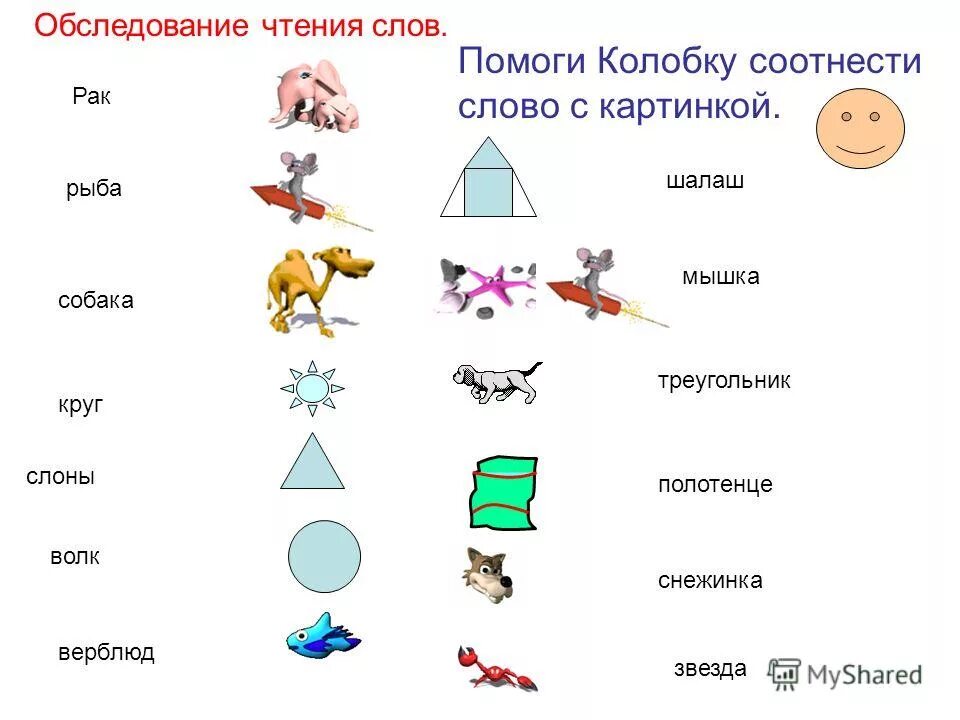 Обследование чтения слов.

Помоги Колобку соотнести слово с картинкой.

Рак

рыба

собака

круг

слоны

волк

верблюд

шалаш

мышка

треугольник

полотенце

снежинка

звезда

MyShared